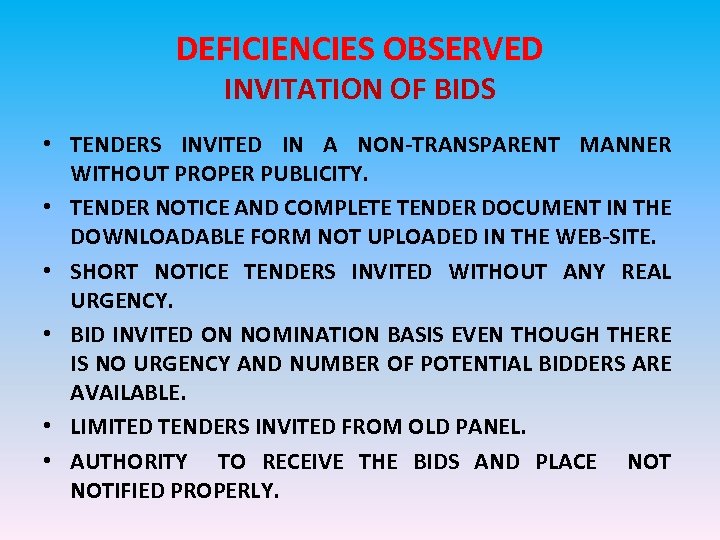 DEFICIENCIES OBSERVED
INVITATION OF BIDS

• TENDERS INVITED IN A NON-TRANSPARENT MANNER WITHOUT PROPER PUBLICITY.
• TENDER NOTICE AND COMPLETE TENDER DOCUMENT IN THE DOWNLOADABLE FORM NOT UPLOADED IN THE WEB-SITE.
• SHORT NOTICE TENDERS INVITED WITHOUT ANY REAL URGENCY.
• BID INVITED ON NOMINATION BASIS EVEN THOUGH THERE IS NO URGENCY AND NUMBER OF POTENTIAL BIDDERS ARE AVAILABLE.
• LIMITED TENDERS INVITED FROM OLD PANEL.
• AUTHORITY TO RECEIVE THE BIDS AND PLACE NOT NOTIFIED PROPERLY.